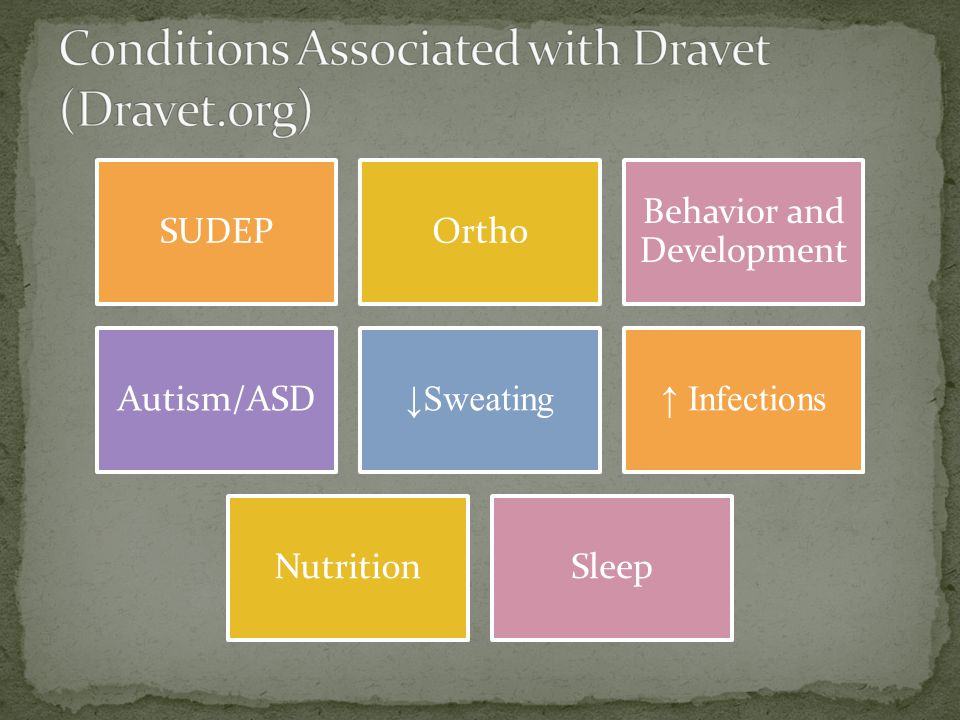 Conditions Associated with Dravet (Dravet.org)

SUDEP

Ortho

Behavior and Development

Autism/ASD

↓Sweating

↑ Infections

Nutrition

Sleep